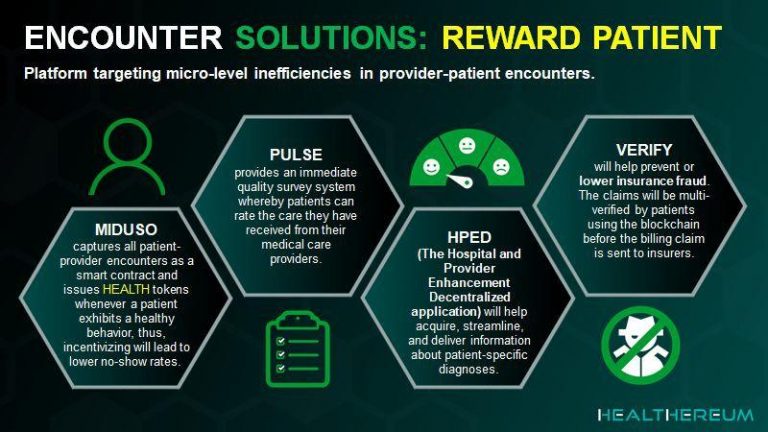 ENCOUNTER SOLUTIONS: REWARD PATIENT

Platform targeting micro-level inefficiencies in provider-patient encounters.

MIDUSO
captures all patient-provider encounters as a smart contract and issues HEALTH tokens whenever a patient exhibits a healthy behavior, thus, incentivizing will lead to lower no-show rates.

PULSE
provides an immediate quality survey system whereby patients can rate the care they have received from their medical care providers.

HPED
(The Hospital and Provider Enhancement Decentralized application) will help acquire, streamline, and deliver information about patient-specific diagnoses.

VERIFY
will help prevent or lower insurance fraud. The claims will be multi-verified by patients using the blockchain before the billing claim is sent to insurers.

HEALTHEREUM